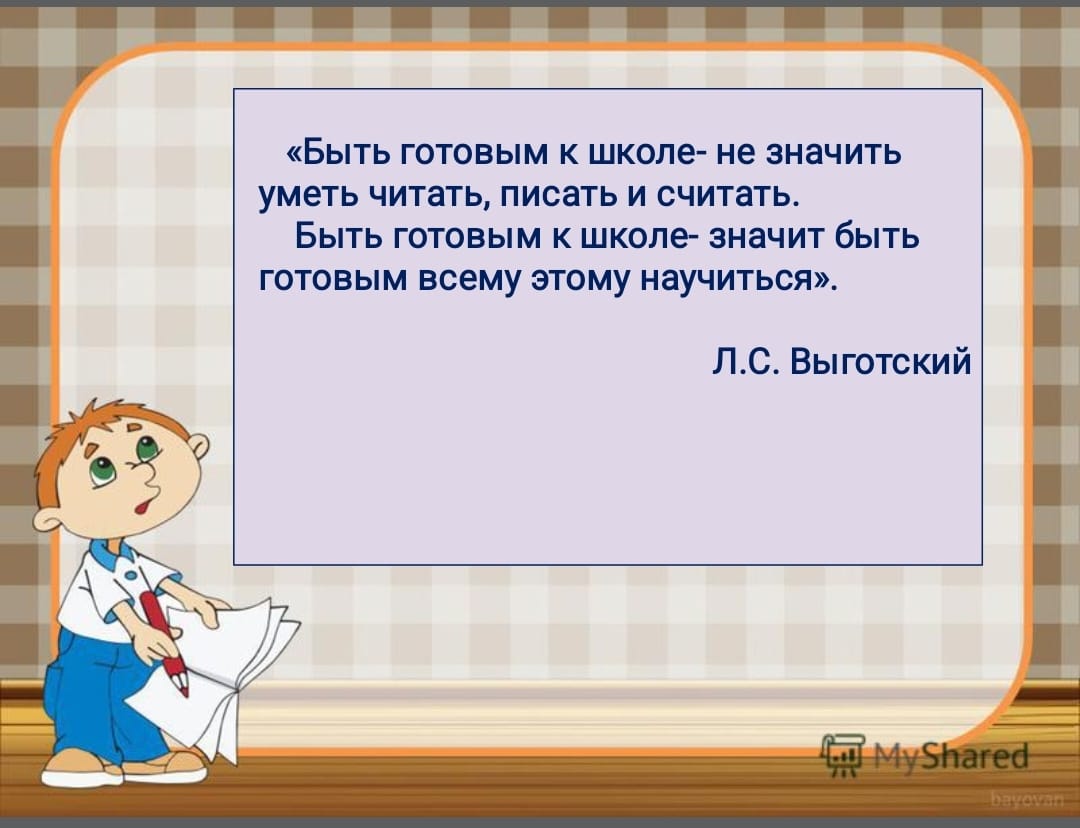 «Быть готовым к школе- не значить уметь читать, писать и считать.
Быть готовым к школе- значит быть готовым всему этому научиться».

Л.С. Выготский

MyShared

bayovan